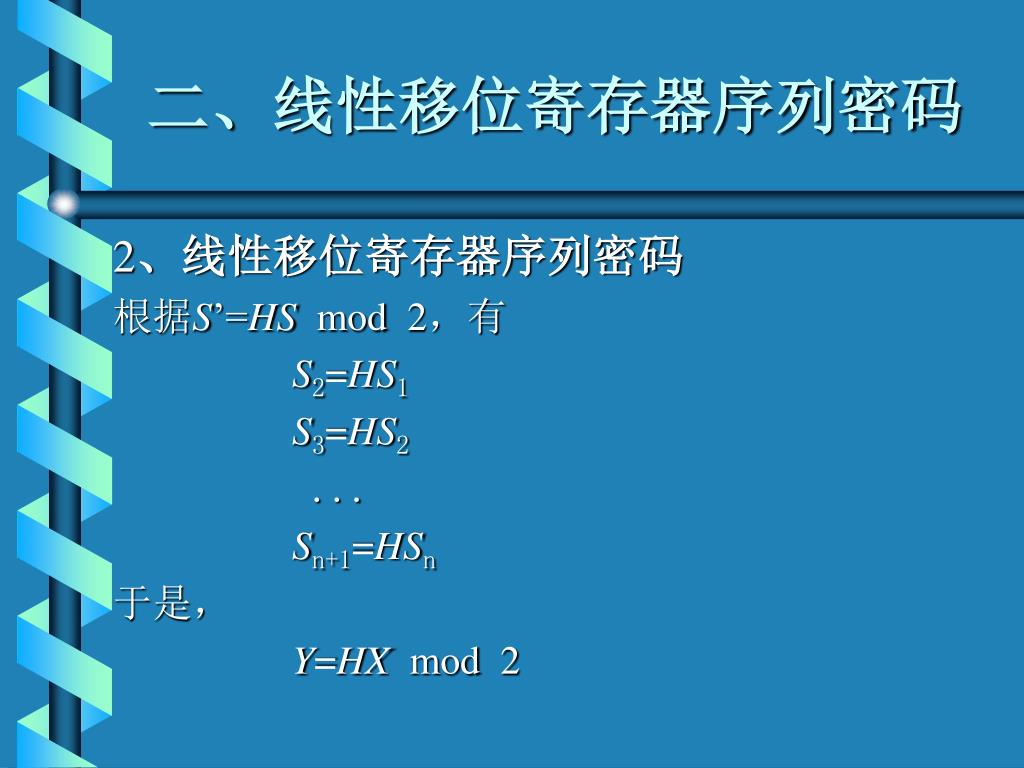 二、线性移位寄存器序列密码

2、线性移位寄存器序列密码

根据$S'=HS \mod 2$，有

$S_2=HS_1$

$S_3=HS_2$

. . .

$S_{n+1}=HS_n$

于是，

$Y=HX \mod 2$